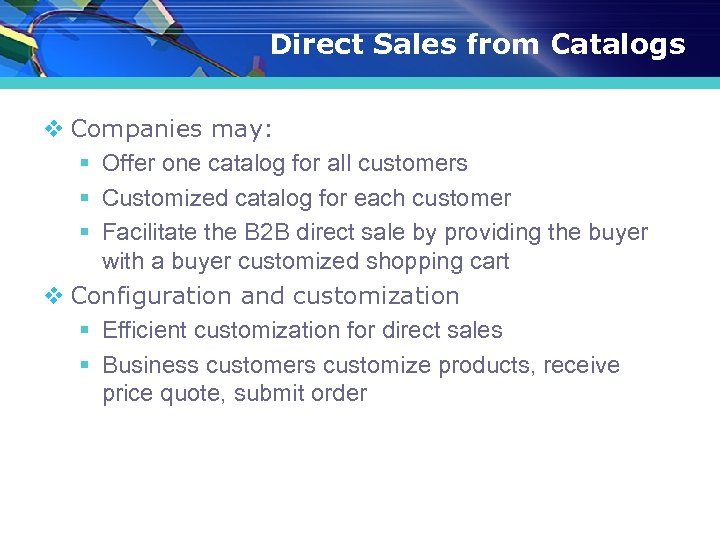 Direct Sales from Catalogs

❖ Companies may:
▪ Offer one catalog for all customers
▪ Customized catalog for each customer
▪ Facilitate the B2B direct sale by providing the buyer with a buyer customized shopping cart

❖ Configuration and customization
▪ Efficient customization for direct sales
▪ Business customers customize products, receive price quote, submit order